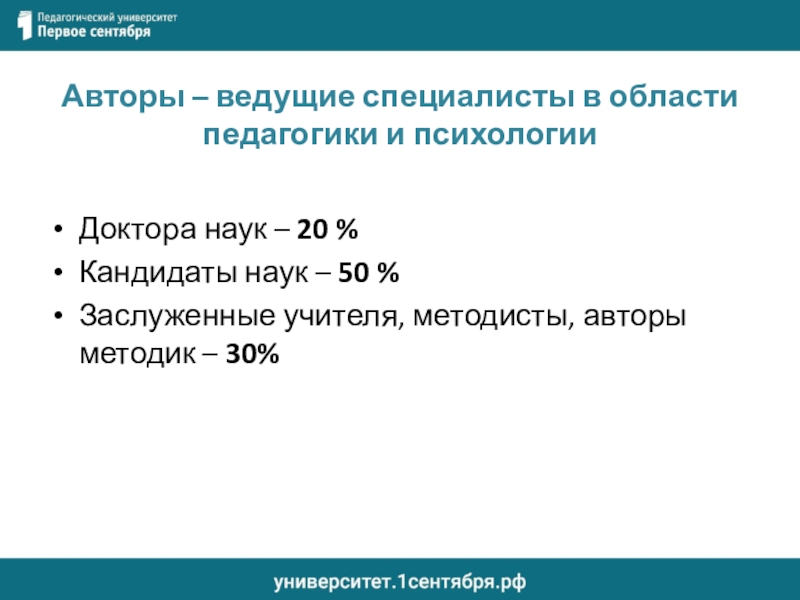 1 Педагогический университет
Первое сентября

Авторы – ведущие специалисты в области педагогики и психологии

• Доктора наук – 20 %
• Кандидаты наук – 50 %
• Заслуженные учителя, методисты, авторы методик – 30%

университет.1сентября.рф